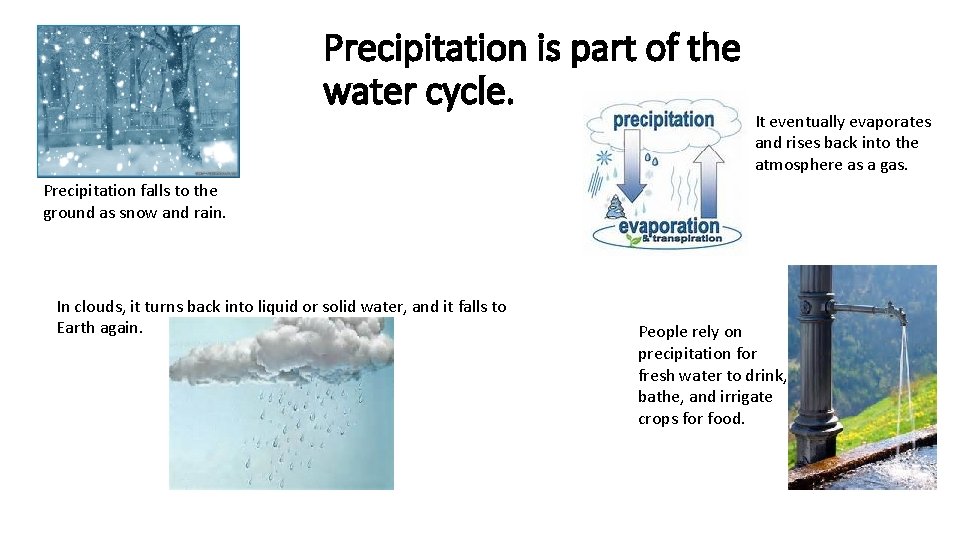 Precipitation is part of the water cycle.

Precipitation falls to the ground as snow and rain.

precipitation

evaporation
& transpiration

It eventually evaporates and rises back into the atmosphere as a gas.

In clouds, it turns back into liquid or solid water, and it falls to Earth again.

People rely on precipitation for fresh water to drink, bathe, and irrigate crops for food.